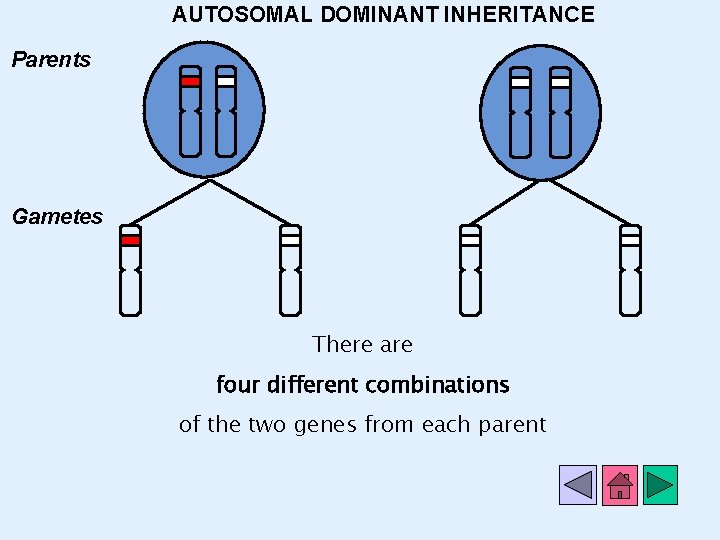 AUTOSOMAL DOMINANT INHERITANCE

Parents

Gametes

There are

four different combinations

of the two genes from each parent